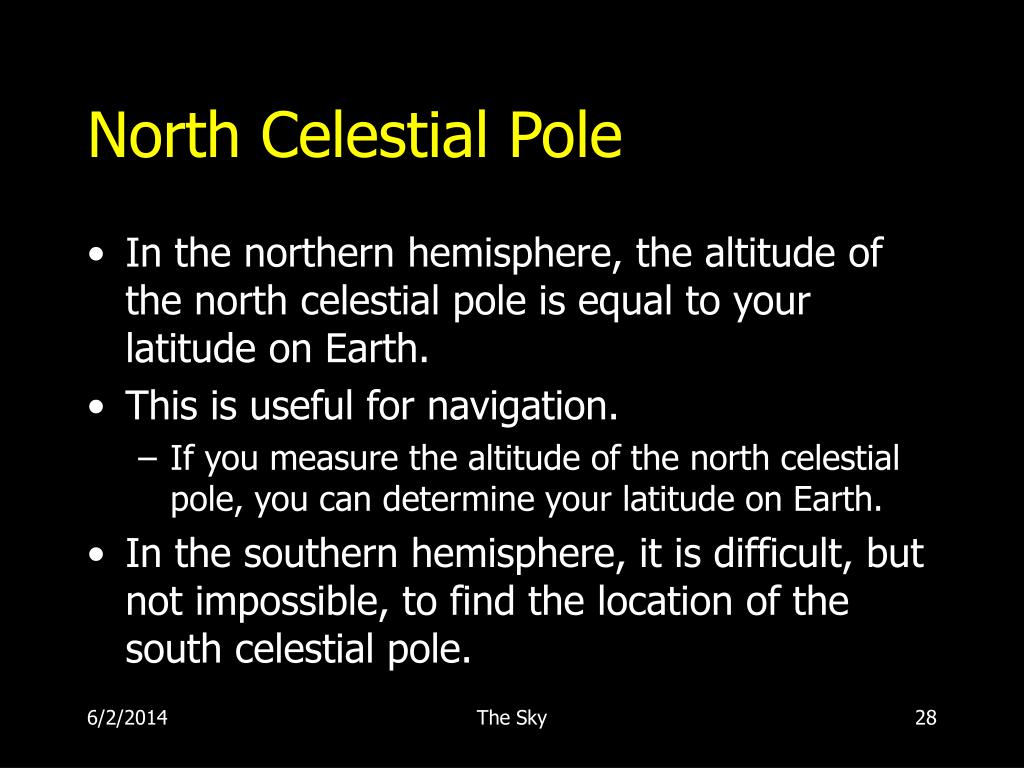 North Celestial Pole

• In the northern hemisphere, the altitude of the north celestial pole is equal to your latitude on Earth.
• This is useful for navigation.
– If you measure the altitude of the north celestial pole, you can determine your latitude on Earth.
• In the southern hemisphere, it is difficult, but not impossible, to find the location of the south celestial pole.

6/2/2014

The Sky

28